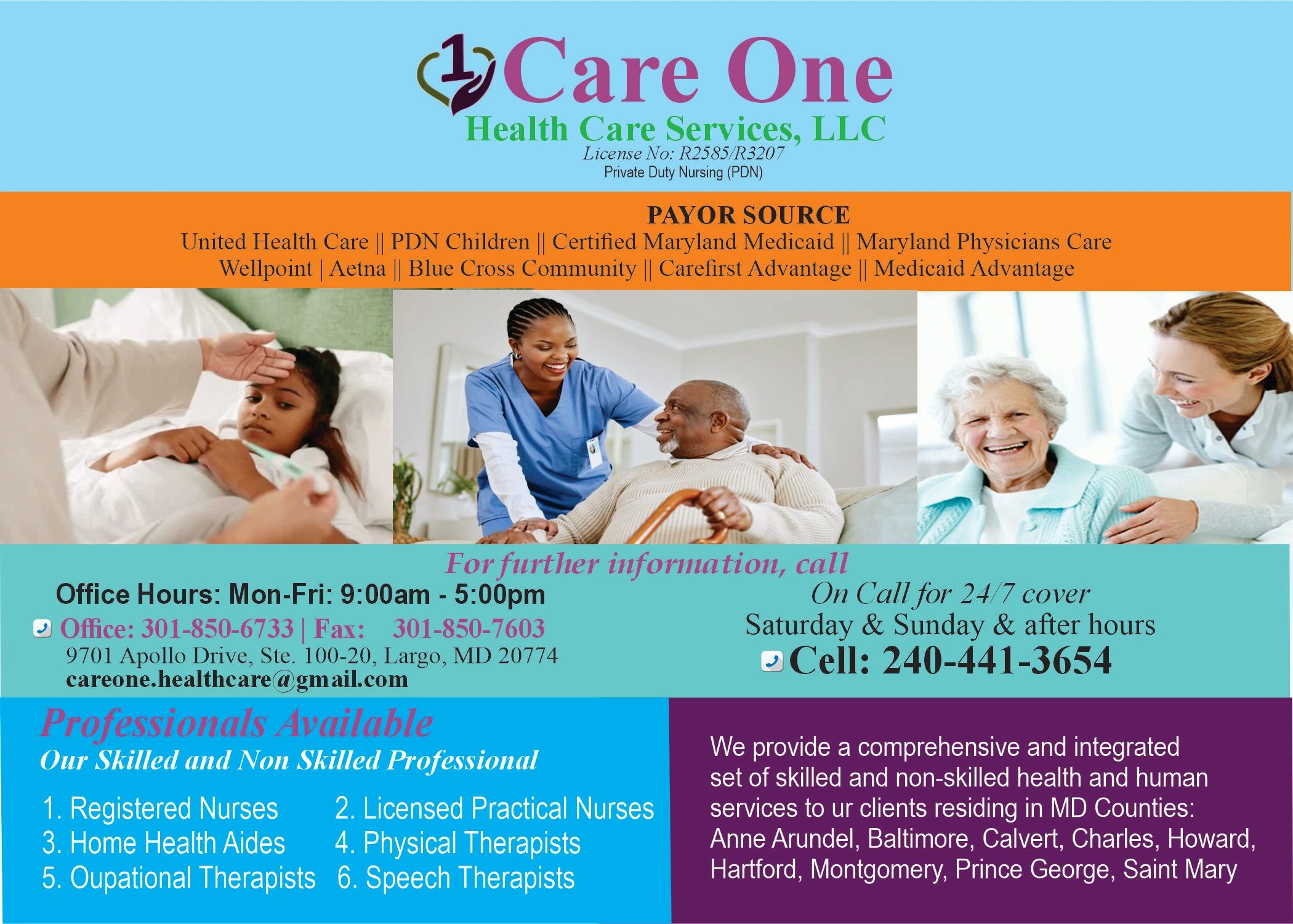 1 Care One
Health Care Services, LLC
License No: R2585/R3207
Private Duty Nursing (PDN)

PAYOR SOURCE
United Health Care || PDN Children || Certified Maryland Medicaid || Maryland Physicians Care
Wellpoint | Aetna || Blue Cross Community || Carefirst Advantage || Medicaid Advantage

For further information, call

Office Hours: Mon-Fri: 9:00am - 5:00pm
Office: 301-850-6733 | Fax: 301-850-7603
9701 Apollo Drive, Ste. 100-20, Largo, MD 20774
careone.healthcare@gmail.com

On Call for 24/7 cover
Saturday & Sunday & after hours
Cell: 240-441-3654

Professionals Available
Our Skilled and Non Skilled Professional

1. Registered Nurses
2. Licensed Practical Nurses
3. Home Health Aides
4. Physical Therapists
5. Oupational Therapists
6. Speech Therapists

We provide a comprehensive and integrated set of skilled and non-skilled health and human services to ur clients residing in MD Counties: Anne Arundel, Baltimore, Calvert, Charles, Howard, Hartford, Montgomery, Prince George, Saint Mary